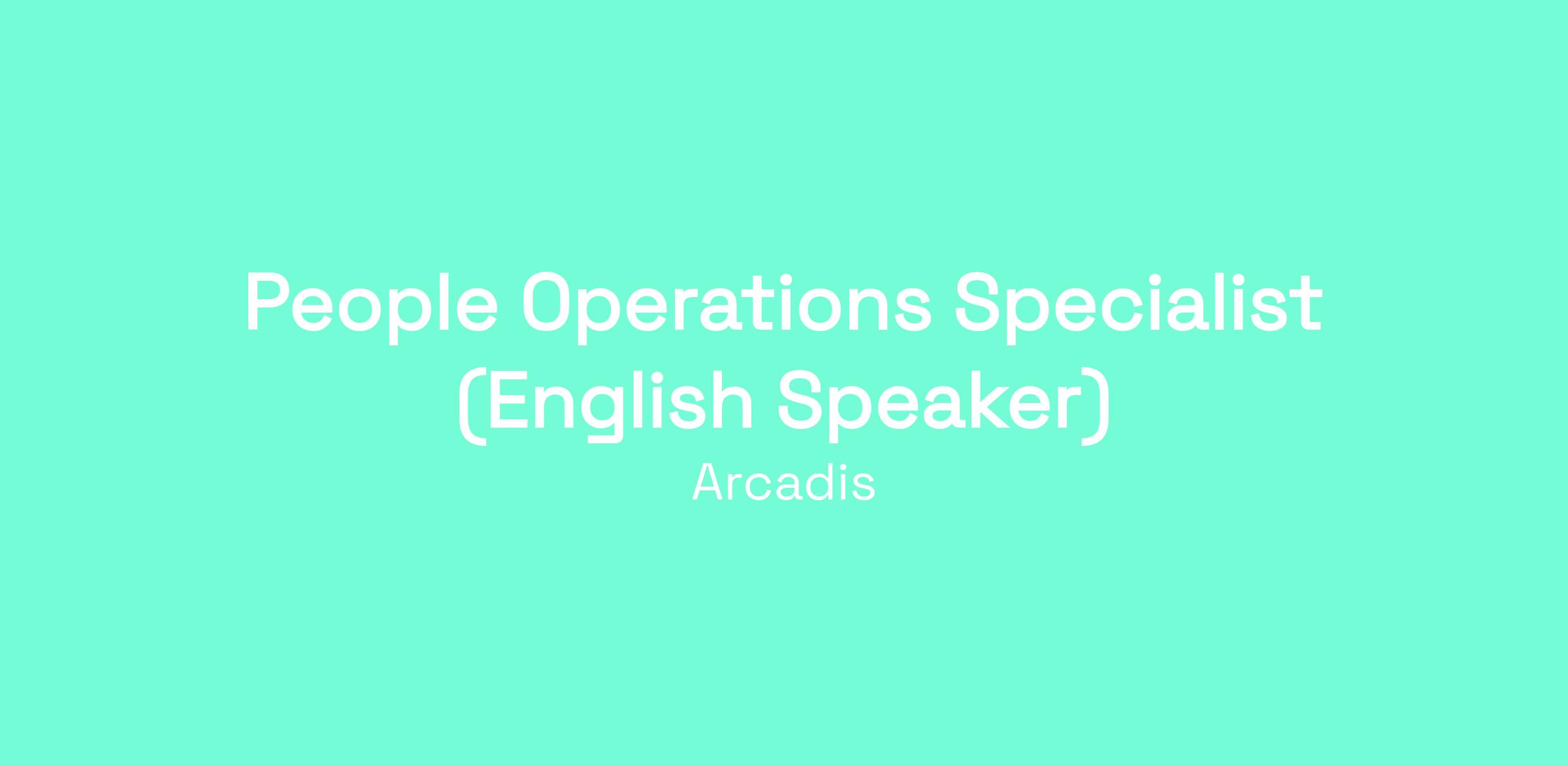 People Operations Specialist (English Speaker)

Arcadis